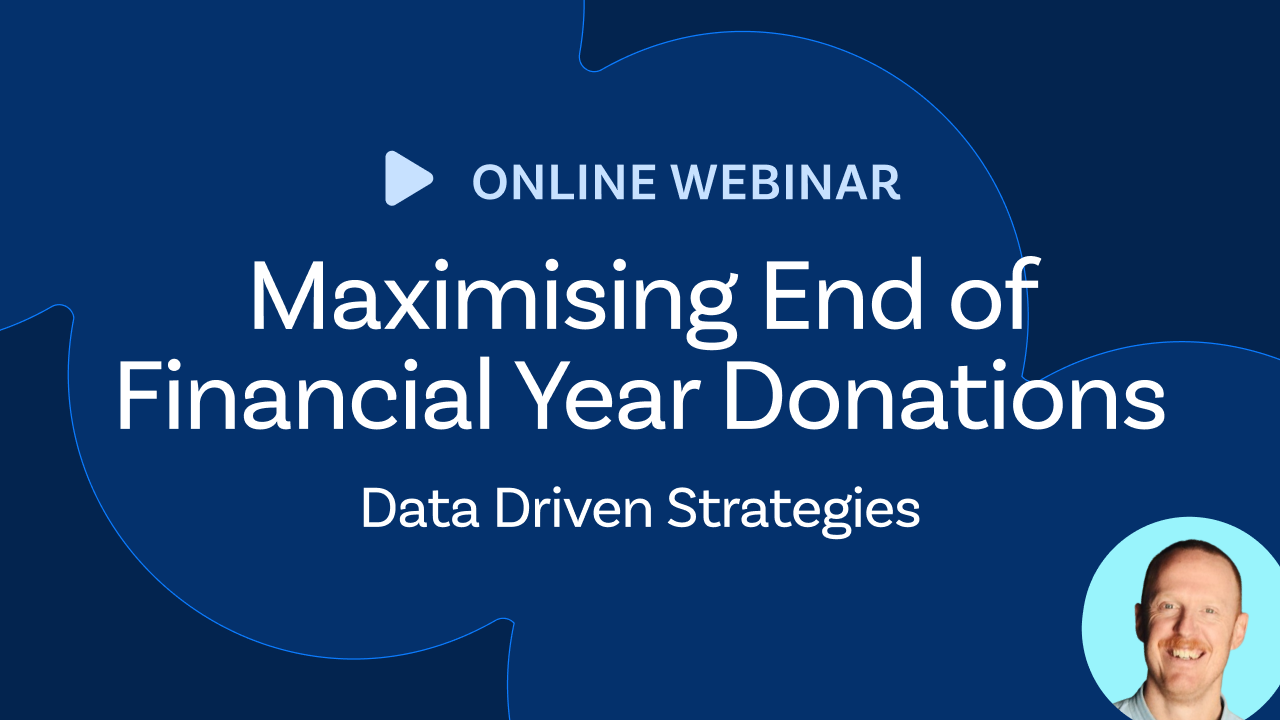 ONLINE WEBINAR

Maximising End of Financial Year Donations

Data Driven Strategies